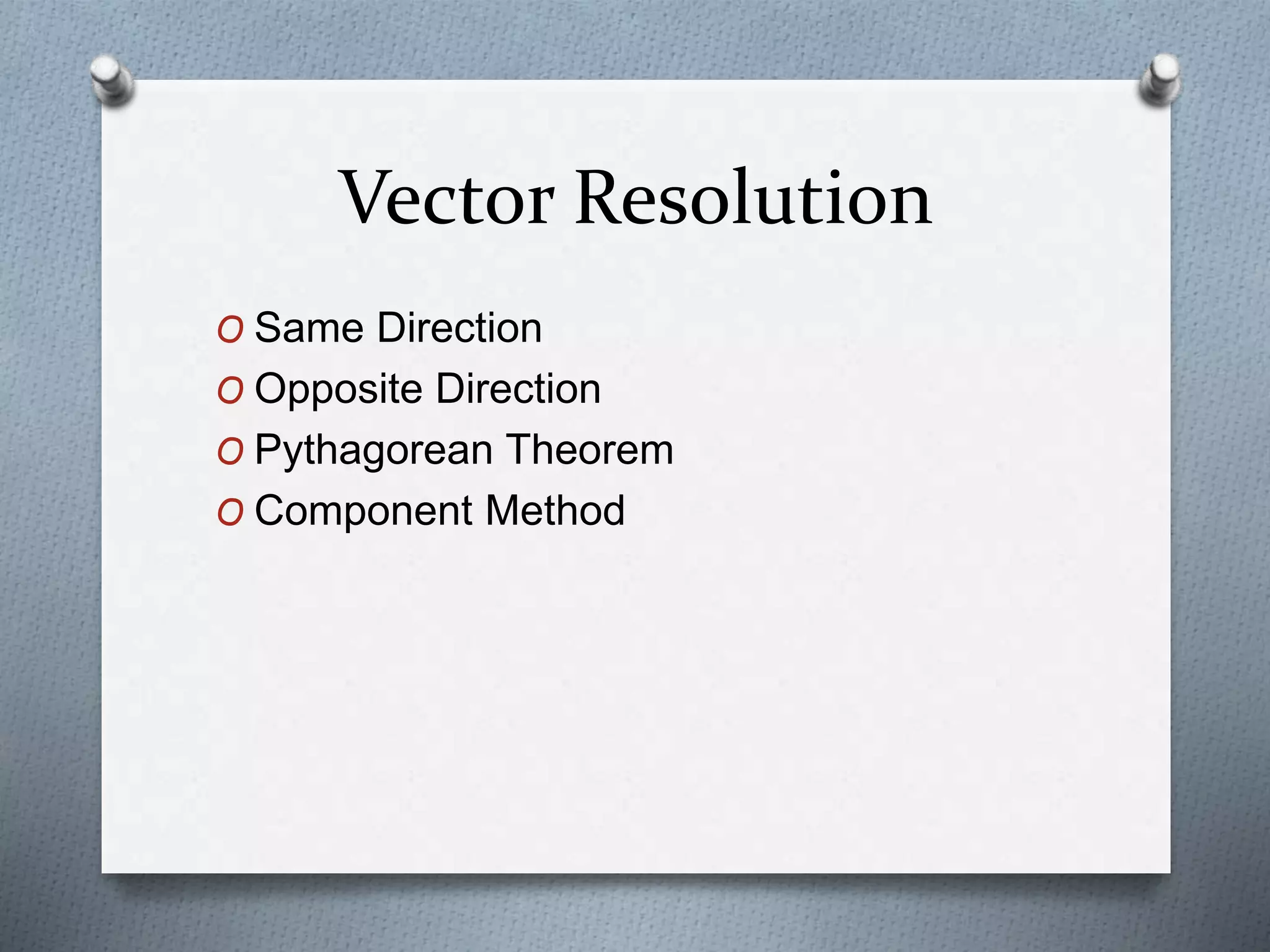 Vector Resolution

O Same Direction
O Opposite Direction
O Pythagorean Theorem
O Component Method